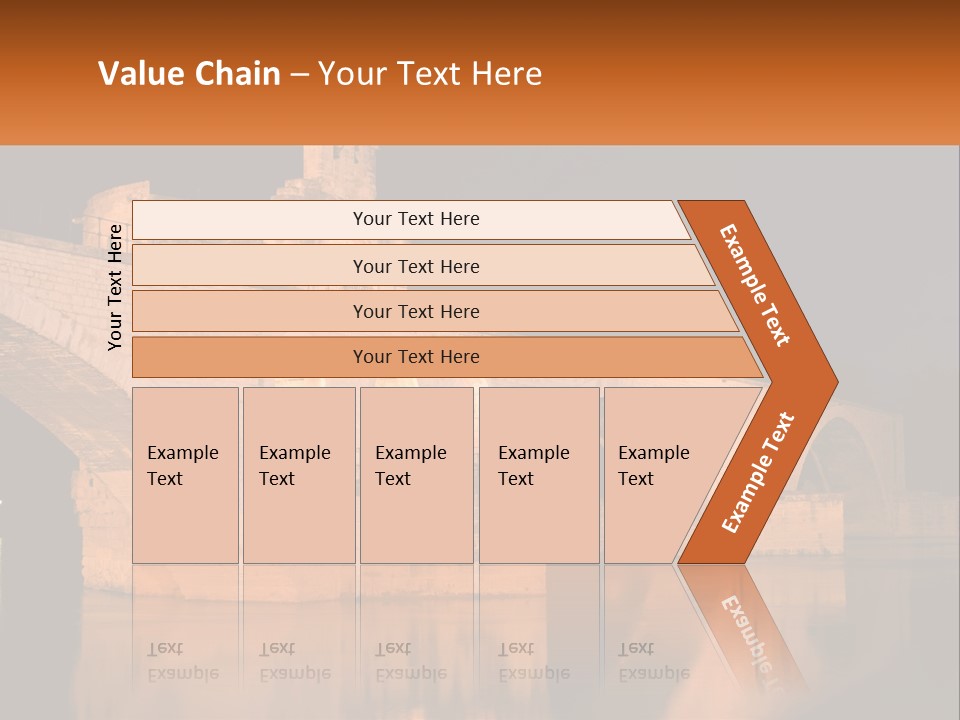 Value Chain – Your Text Here

Your Text Here

Your Text Here

Your Text Here

Your Text Here

Your Text Here

Example Text

Example Text

Example Text

Example Text

Example Text

Example Text

Example Text